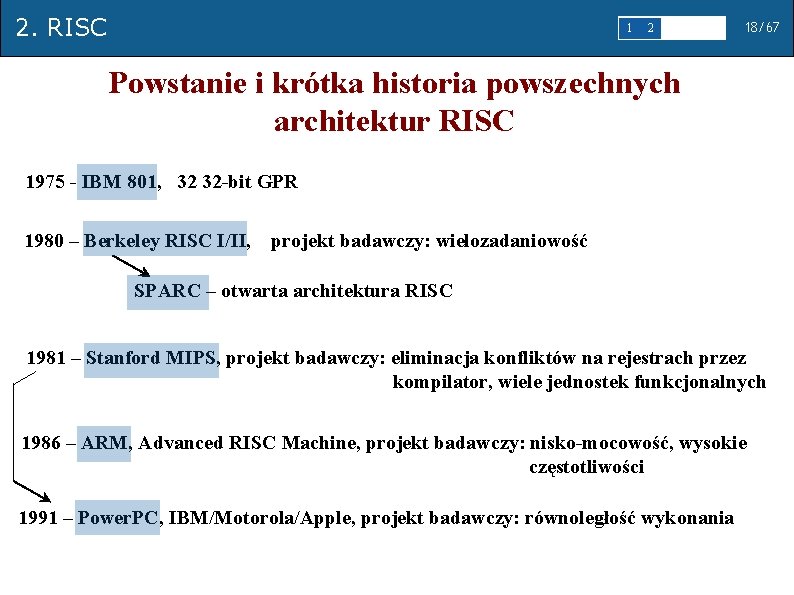 2. RISC

1 2

18/67

Powstanie i krótka historia powszechnych architektur RISC

1975 - IBM 801, 32 32-bit GPR

1980 – Berkeley RISC I/II, projekt badawczy: wielozadaniowość

SPARC – otwarta architektura RISC

1981 – Stanford MIPS, projekt badawczy: eliminacja konfliktów na rejestrach przez kompilator, wiele jednostek funkcjonalnych

1986 – ARM, Advanced RISC Machine, projekt badawczy: nisko-mocowość, wysokie częstotliwości

1991 – PowerPC, IBM/Motorola/Apple, projekt badawczy: równoległość wykonania